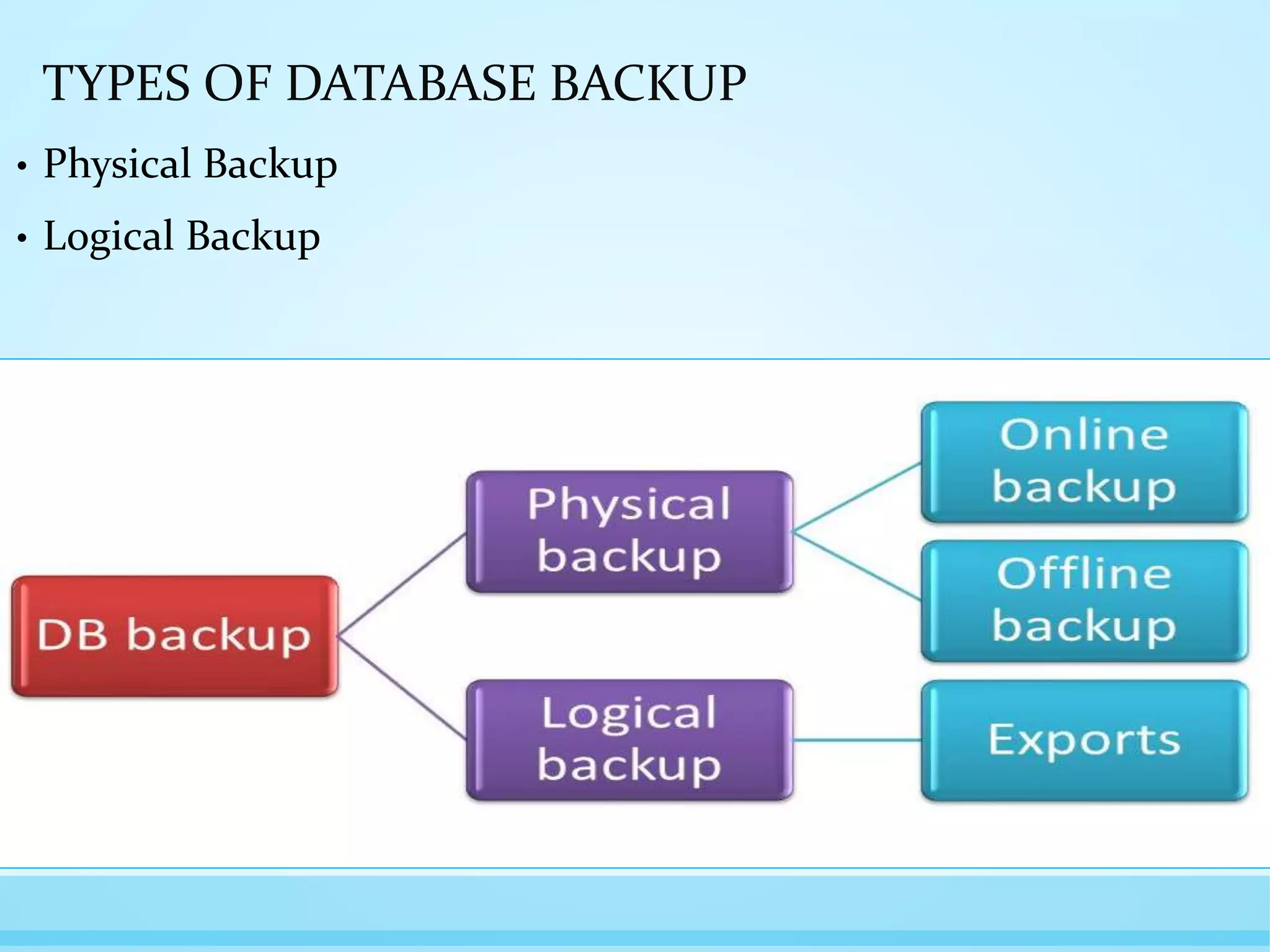 TYPES OF DATABASE BACKUP

• Physical Backup
• Logical Backup

DB backup

Physical backup

Logical backup

Online backup

Offline backup

Exports